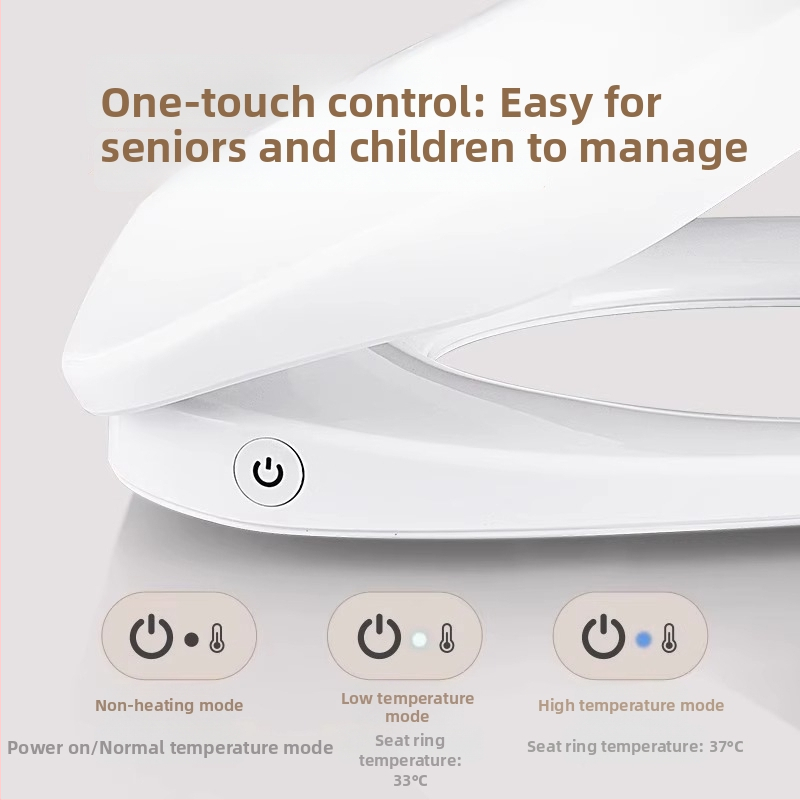 One-touch control: Easy for seniors and children to manage

Non-heating mode

Power on/Normal temperature mode

Low temperature mode

Seat ring temperature: 33°C

High temperature mode

Seat ring temperature: 37°C